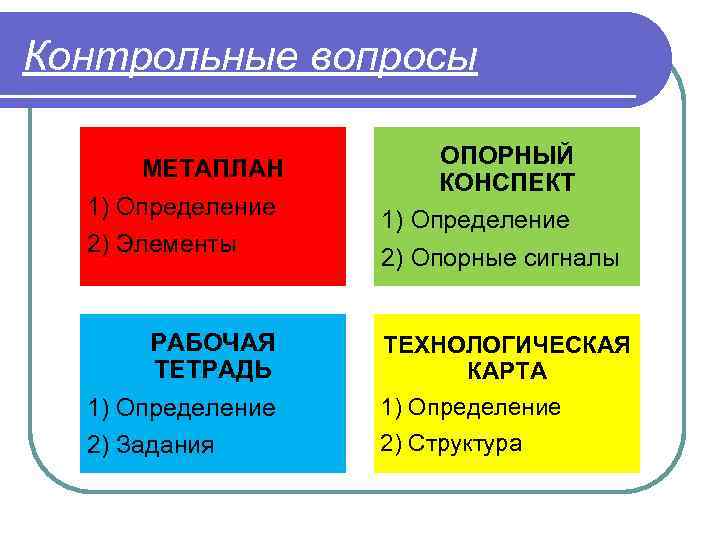 Контрольные вопросы

МЕТАПЛАН
1) Определение
2) Элементы

ОПОРНЫЙ КОНСПЕКТ
1) Определение
2) Опорные сигналы

РАБОЧАЯ ТЕТРАДЬ
1) Определение
2) Задания

ТЕХНОЛОГИЧЕСКАЯ КАРТА
1) Определение
2) Структура